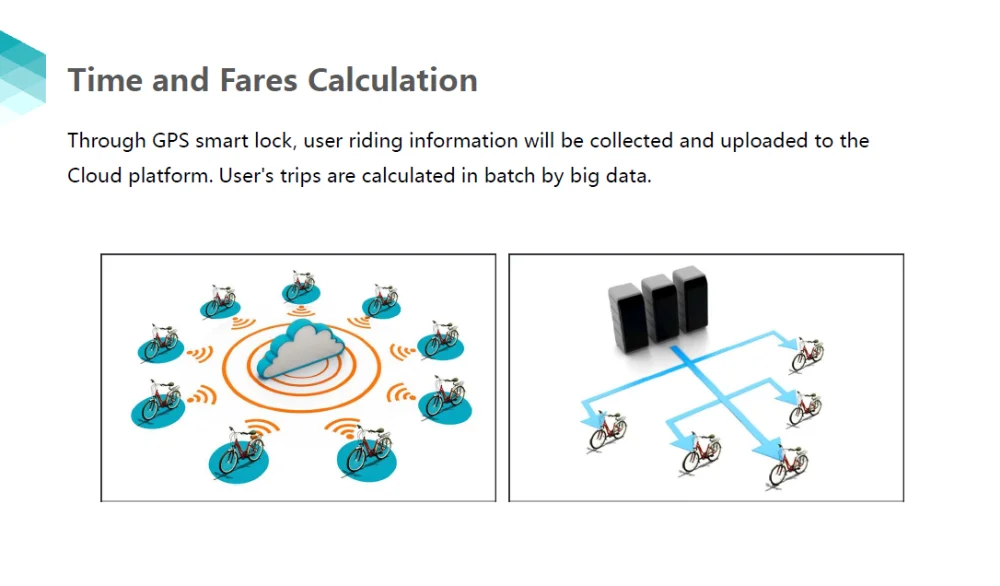 Time and Fares Calculation

Through GPS smart lock, user riding information will be collected and uploaded to the Cloud platform. User's trips are calculated in batch by big data.